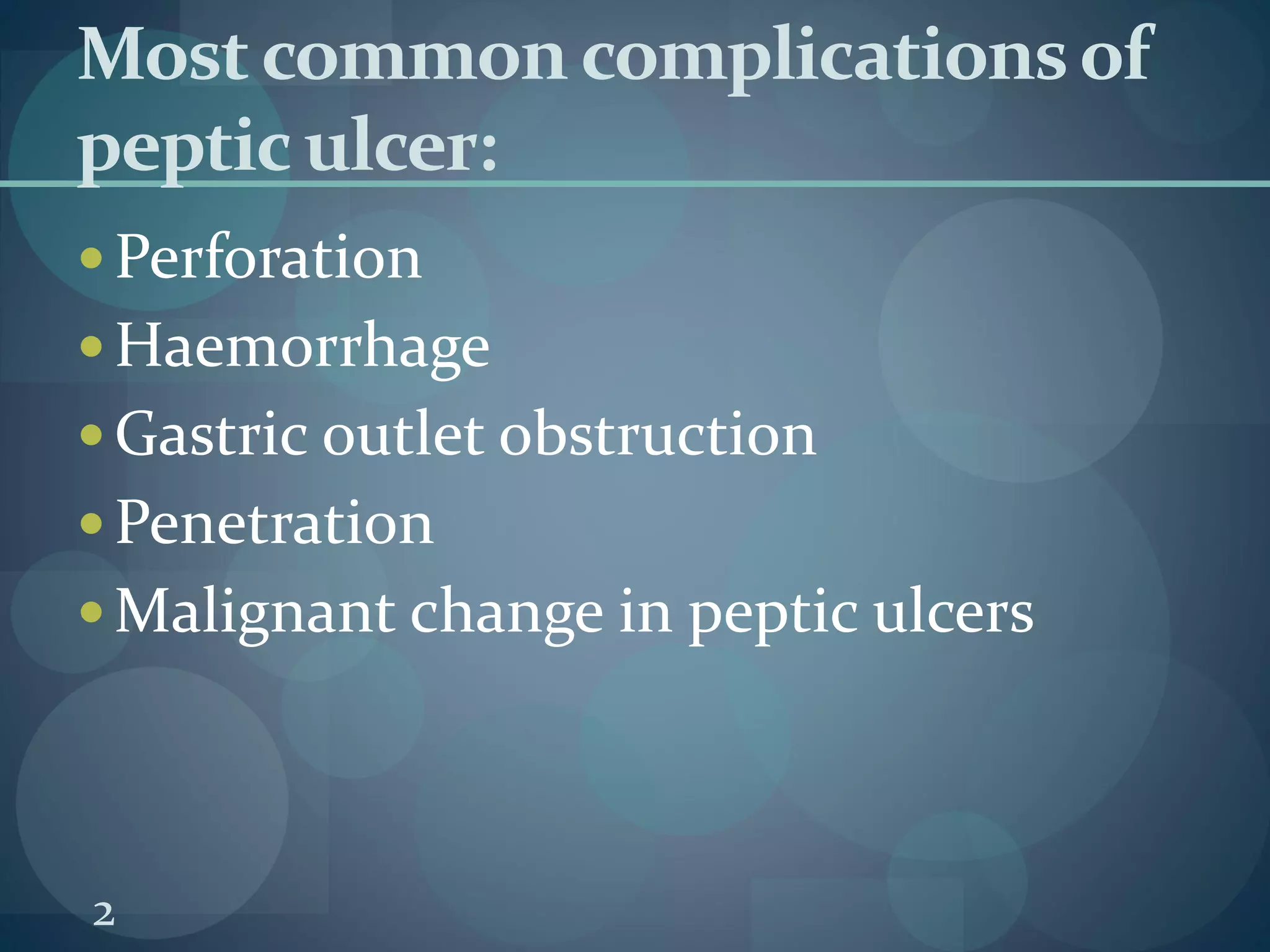 Most common complications of peptic ulcer:

• Perforation
• Haemorrhage
• Gastric outlet obstruction
• Penetration
• Malignant change in peptic ulcers

2